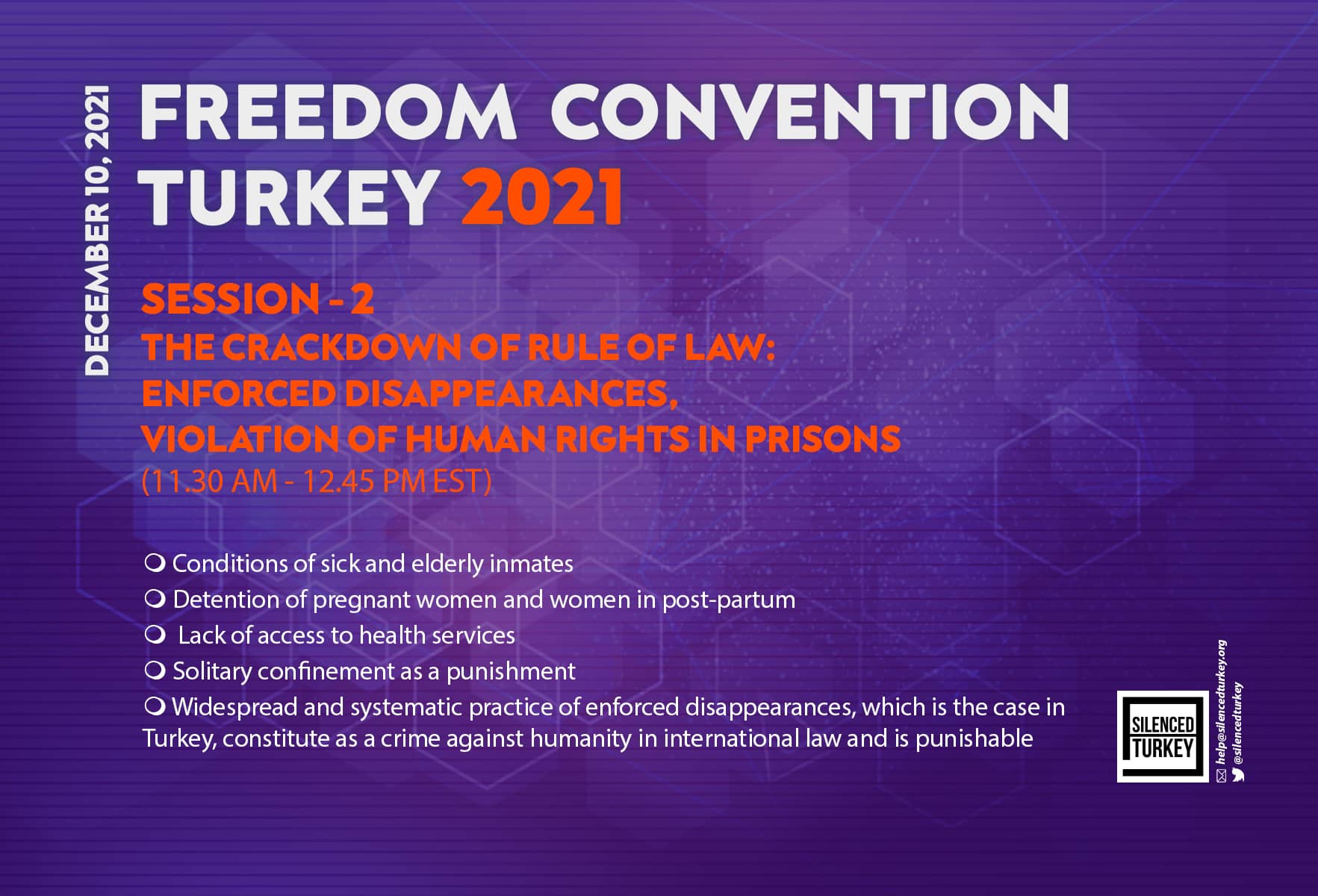 DECEMBER 10, 2021

FREEDOM CONVENTION TURKEY 2021

SESSION - 2
THE CRACKDOWN OF RULE OF LAW: ENFORCED DISAPPEARANCES, VIOLATION OF HUMAN RIGHTS IN PRISONS
(11.30 AM - 12.45 PM EST)

❍ Conditions of sick and elderly inmates
❍ Detention of pregnant women and women in post-partum
❍ Lack of access to health services
❍ Solitary confinement as a punishment
❍ Widespread and systematic practice of enforced disappearances, which is the case in Turkey, constitute as a crime against humanity in international law and is punishable

SILENCED TURKEY
help@silencedturkey.org
@silencedturkey